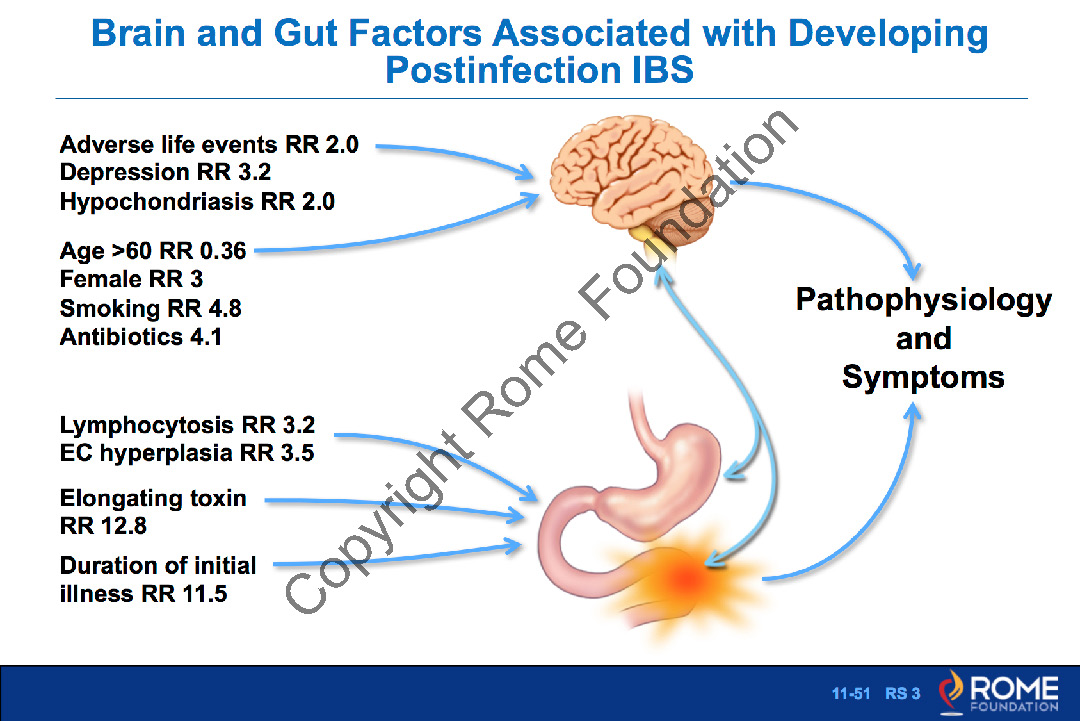 Brain and Gut Factors Associated with Developing Postinfection IBS

Adverse life events RR 2.0
Depression RR 3.2
Hypochondriasis RR 2.0

Age >60 RR 0.36
Female RR 3
Smoking RR 4.8
Antibiotics 4.1

Lymphocytosis RR 3.2
EC hyperplasia RR 3.5

Elongating toxin RR 12.8

Duration of initial illness RR 11.5

Pathophysiology and Symptoms

Copyright Rome Foundation

11-51 RS 3 ROME FOUNDATION